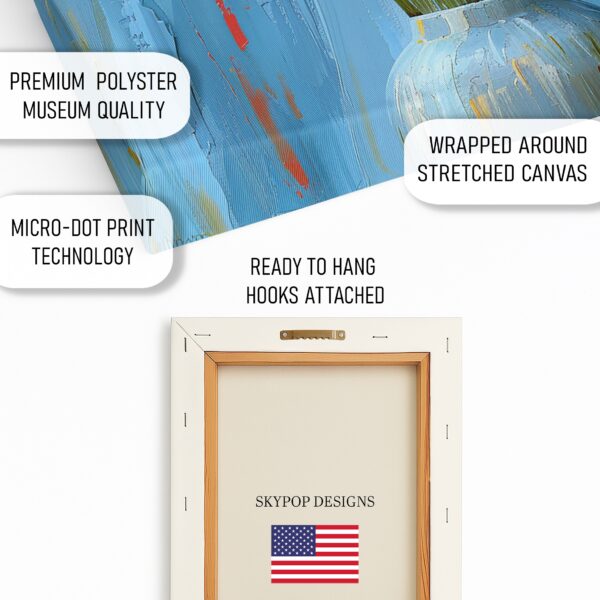 PREMIUM POLYSTER MUSEUM QUALITY

WRAPPED AROUND STRETCHED CANVAS

MICRO-DOT PRINT TECHNOLOGY

READY TO HANG HOOKS ATTACHED

SKYPOP DESIGNS